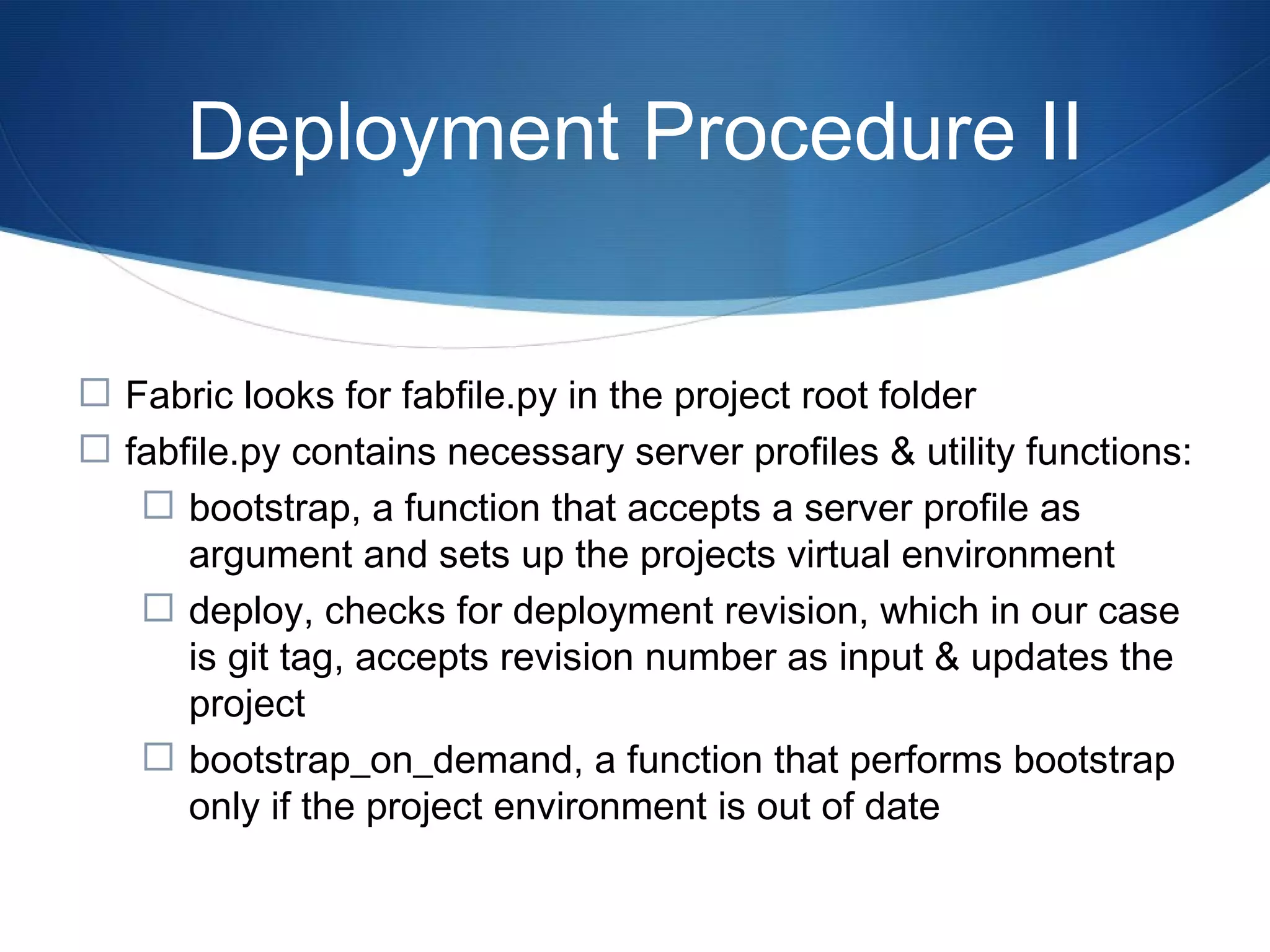 Deployment Procedure II

☐ Fabric looks for fabfile.py in the project root folder

☐ fabfile.py contains necessary server profiles & utility functions:

☐ bootstrap, a function that accepts a server profile as argument and sets up the projects virtual environment

☐ deploy, checks for deployment revision, which in our case is git tag, accepts revision number as input & updates the project

☐ bootstrap_on_demand, a function that performs bootstrap only if the project environment is out of date